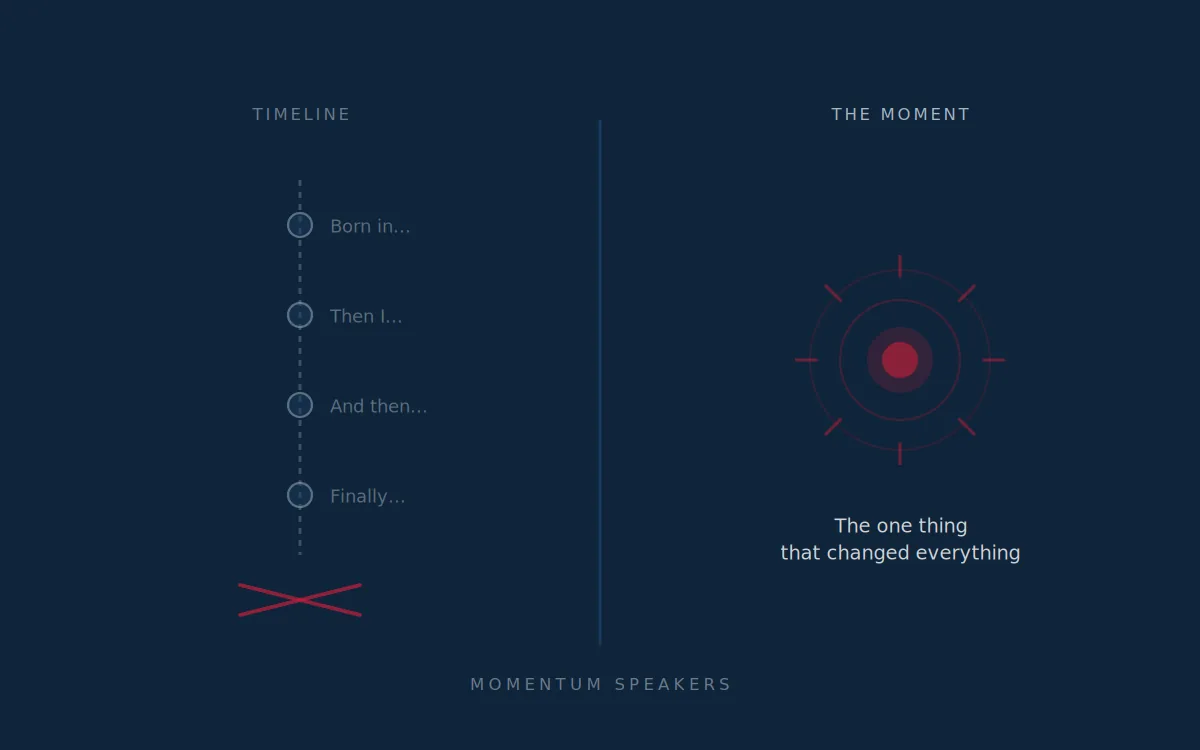 TIMELINE

Born in...

Then I...

And then...

Finally...

THE MOMENT

The one thing
that changed everything

MOMENTUM SPEAKERS